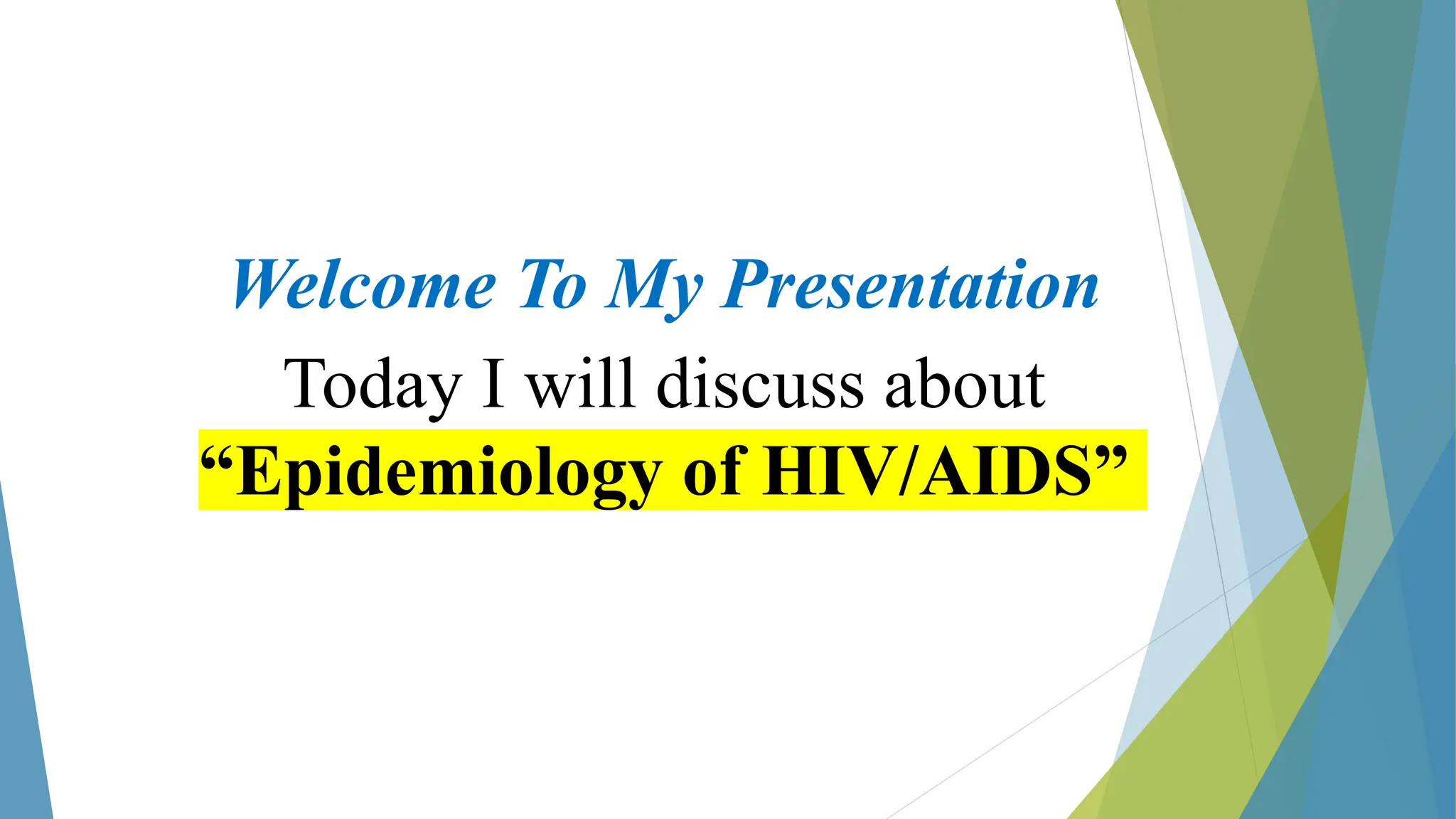 Welcome To My Presentation

Today I will discuss about

“Epidemiology of HIV/AIDS”